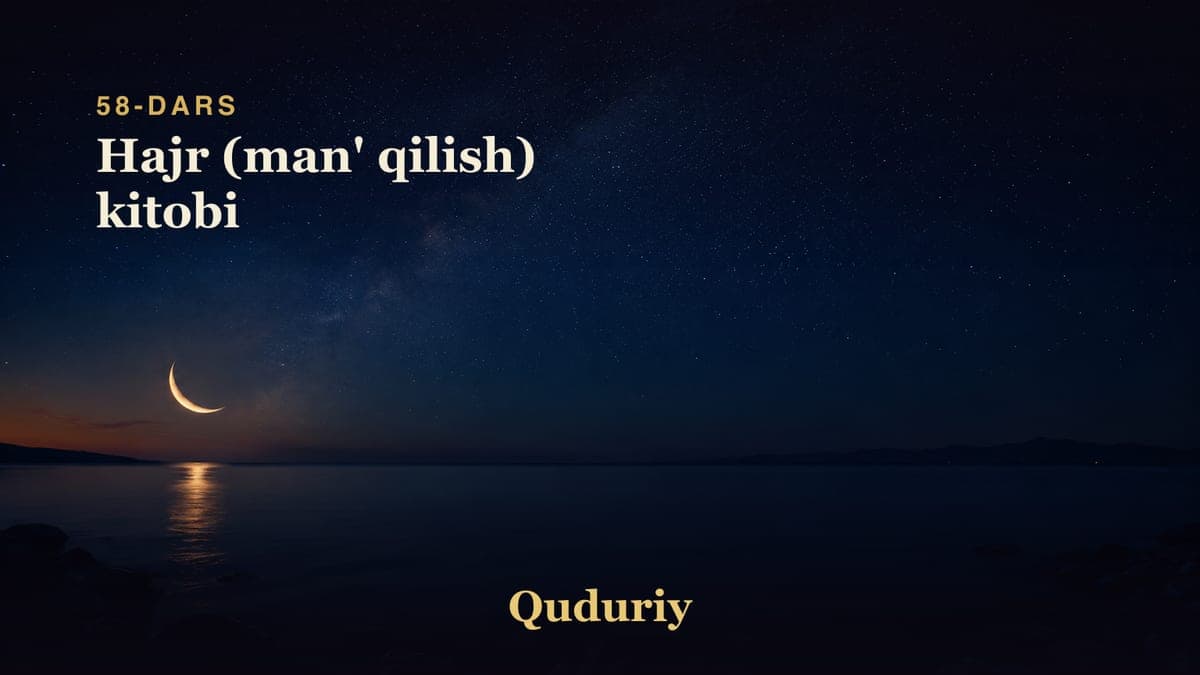 58-DARS
Hajr (man' qilish) kitobi

Quduriy